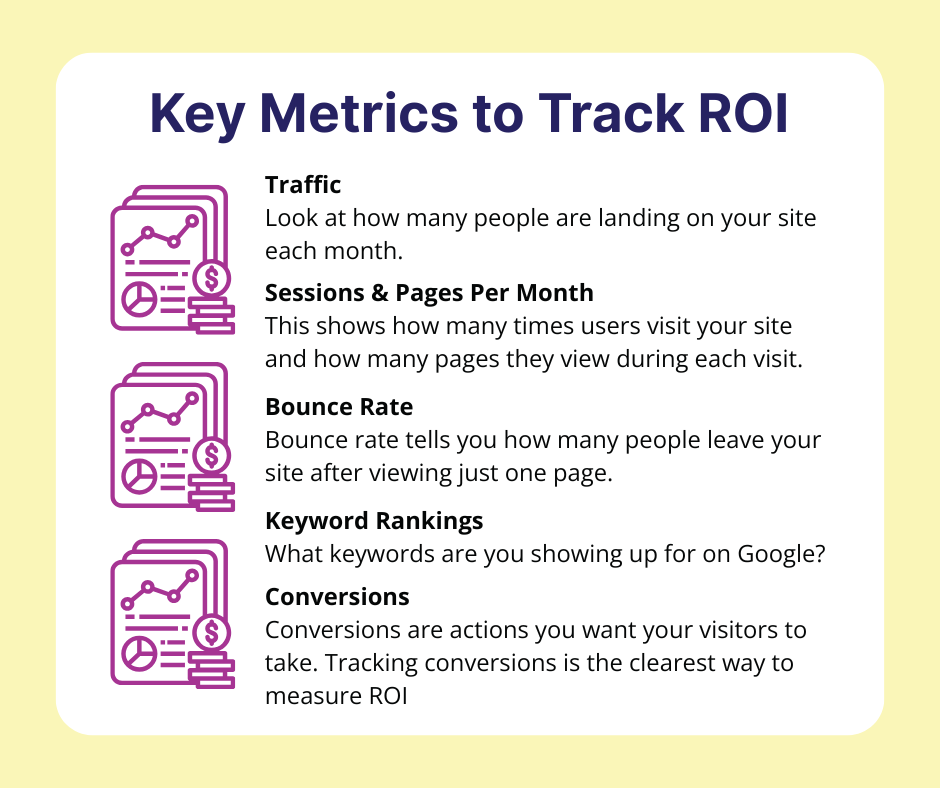 Key Metrics to Track ROI

Traffic
Look at how many people are landing on your site each month.

Sessions & Pages Per Month
This shows how many times users visit your site and how many pages they view during each visit.

Bounce Rate
Bounce rate tells you how many people leave your site after viewing just one page.

Keyword Rankings
What keywords are you showing up for on Google?

Conversions
Conversions are actions you want your visitors to take. Tracking conversions is the clearest way to measure ROI